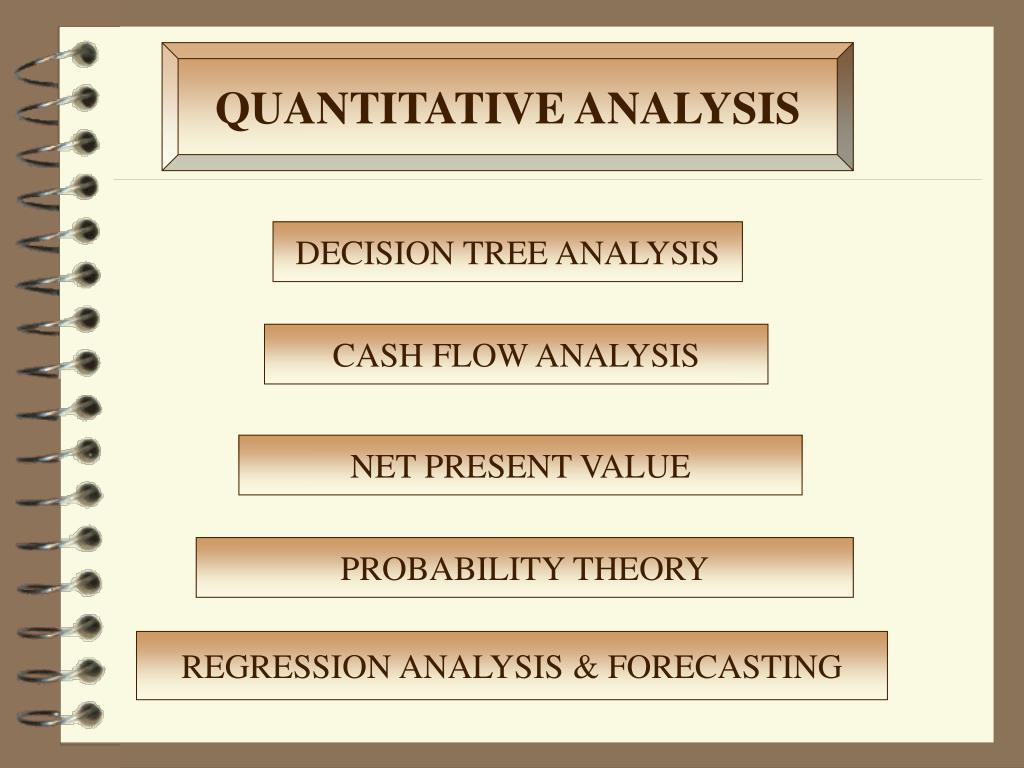 QUANTITATIVE ANALYSIS

DECISION TREE ANALYSIS

CASH FLOW ANALYSIS

NET PRESENT VALUE

PROBABILITY THEORY

REGRESSION ANALYSIS & FORECASTING